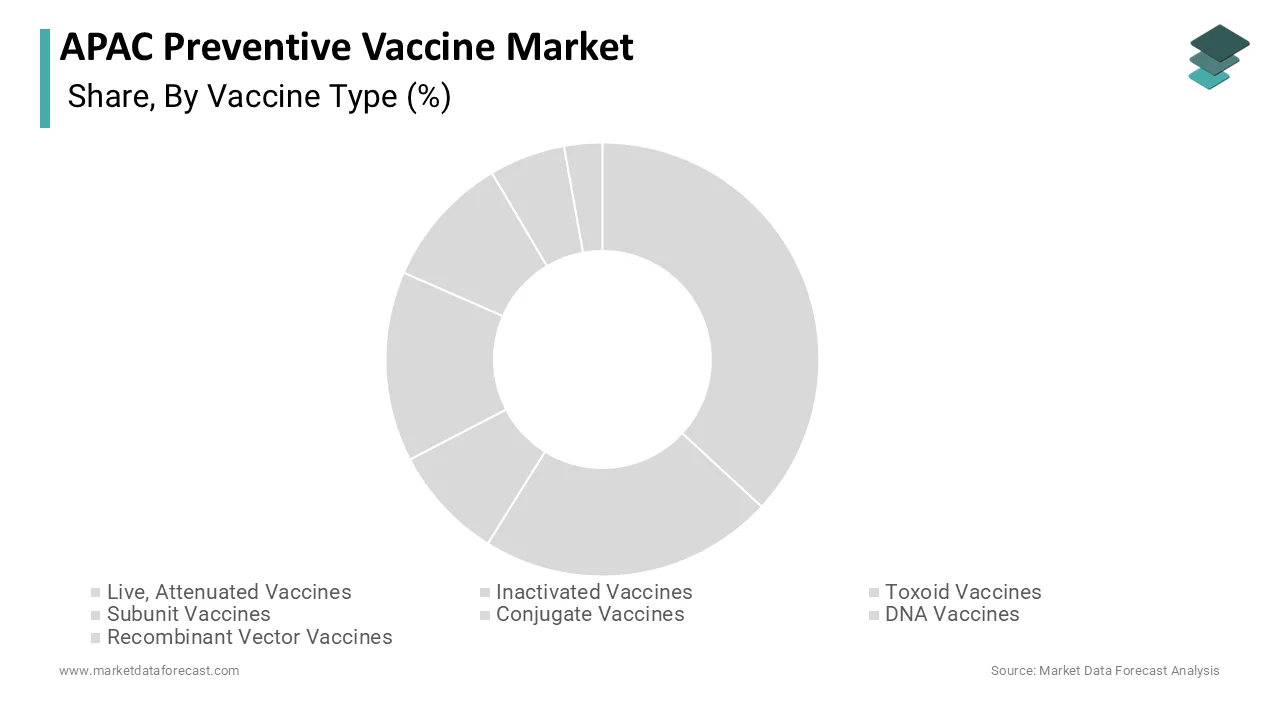 APAC Preventive Vaccine Market
Share, By Vaccine Type (%)

Live, Attenuated Vaccines
Inactivated Vaccines
Toxoid Vaccines
Subunit Vaccines
Conjugate Vaccines
DNA Vaccines
Recombinant Vector Vaccines

www.marketdataforecast.com
Source: Market Data Forecast Analysis